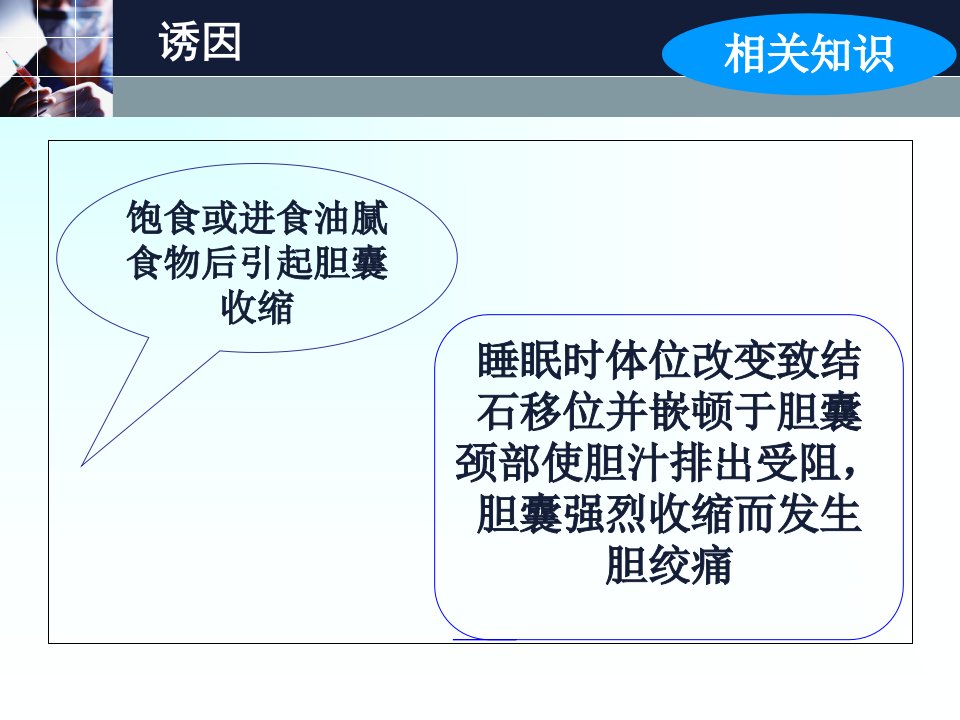 诱因

相关知识

饱食或进食油腻食物后引起胆囊收缩

睡眠时体位改变致结石移位并嵌顿于胆囊颈部使胆汁排出受阻，胆囊强烈收缩而发生胆绞痛